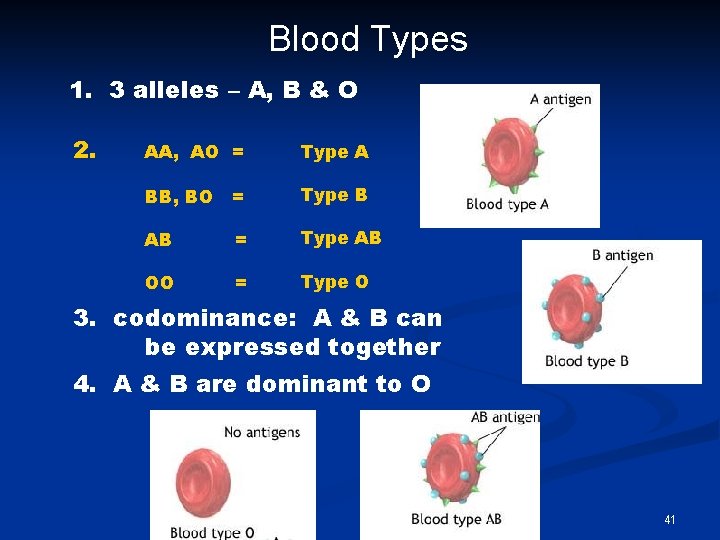 Blood Types

1. 3 alleles – A, B & O

2. AA, AO = Type A

BB, BO = Type B

AB = Type AB

OO = Type O

3. codominance: A & B can be expressed together

4. A & B are dominant to O

A antigen

Blood type A

B antigen

Blood type B

No antigens

Blood type O

AB antigen

Blood type AB

41